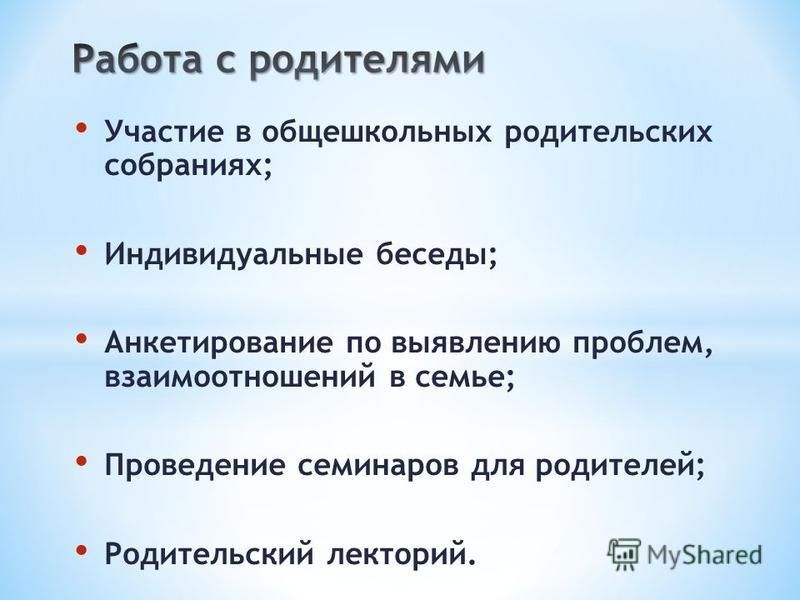 Работа с родителями

• Участие в общешкольных родительских собраниях;

• Индивидуальные беседы;

• Анкетирование по выявлению проблем, взаимоотношений в семье;

• Проведение семинаров для родителей;

• Родительский лекторий.

MyShared